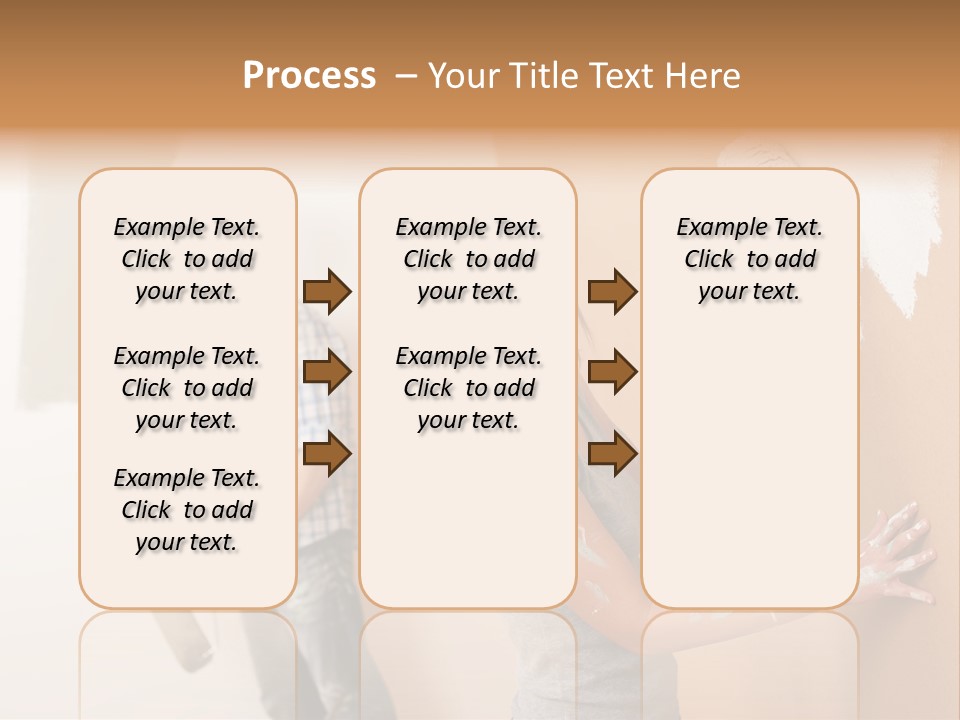 Process – Your Title Text Here

Example Text. Click to add your text.

Example Text. Click to add your text.

Example Text. Click to add your text.

Example Text. Click to add your text.

Example Text. Click to add your text.

Example Text. Click to add your text.